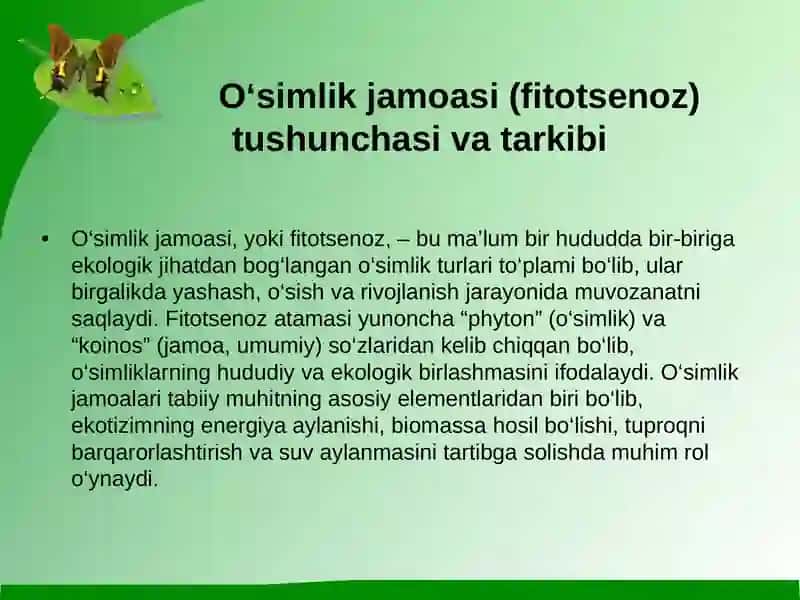 O‘simlik jamoasi (fitotsenoz) tushunchasi va tarkibi

• O‘simlik jamoasi, yoki fitotsenoz, – bu ma’lum bir hududda bir-biriga ekologik jihatdan bog‘langan o‘simlik turlari to‘plami bo‘lib, ular birgalikda yashash, o‘sish va rivojlanish jarayonida muvozanatni saqlaydi. Fitotsenoz atamasi yunoncha “phyton” (o‘simlik) va “koinos” (jamoa, umumiy) so‘zlaridan kelib chiqqan bo‘lib, o‘simliklarning hududiy va ekologik birlashmasini ifodalaydi. O‘simlik jamoalari tabiiy muhitning asosiy elementlaridan biri bo‘lib, ekotizimning energiya aylanishi, biomassa hosil bo‘lishi, tuproqni barqarorlashtirish va suv aylanmasini tartibga solishda muhim rol o‘ynaydi.